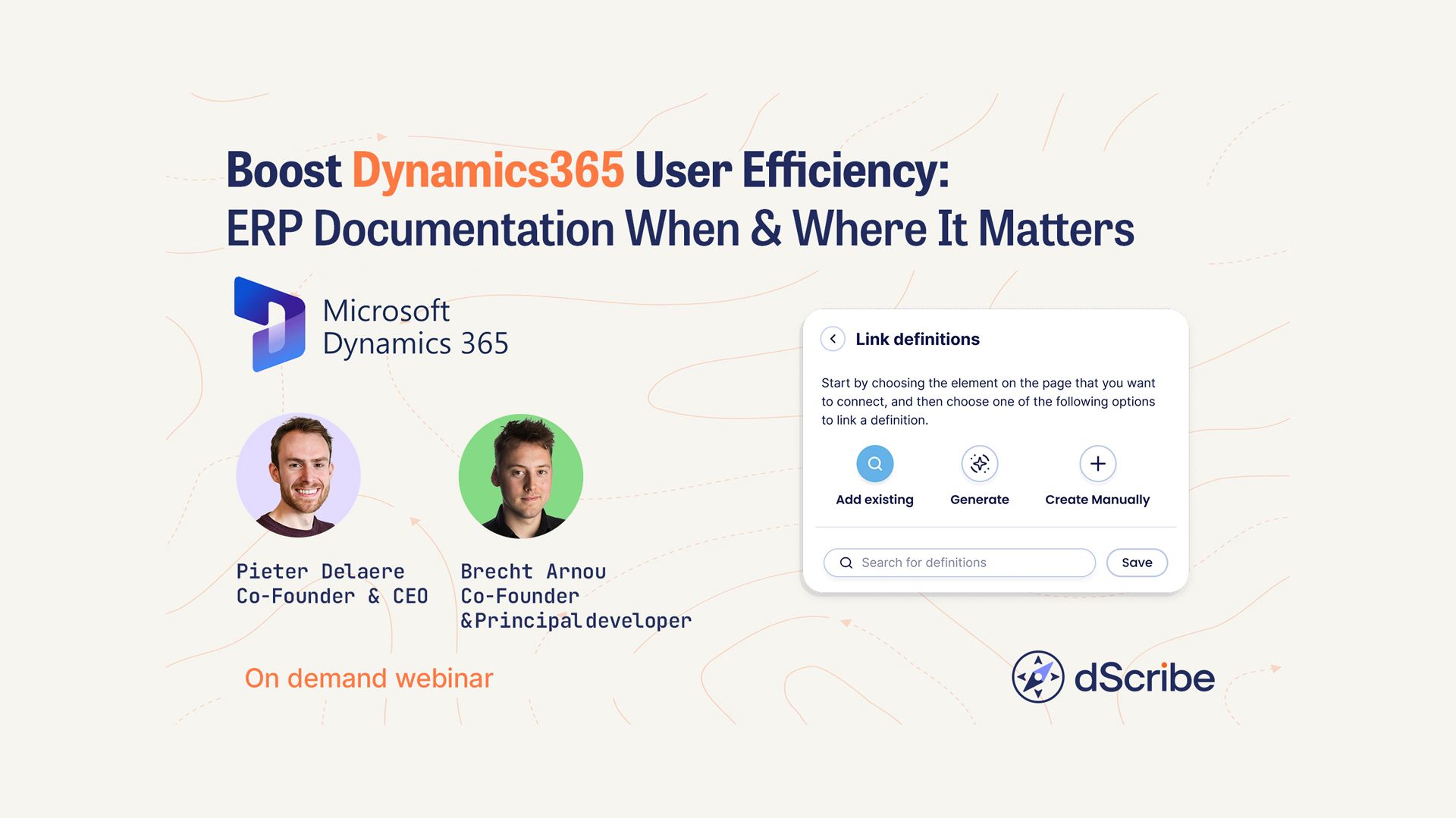 Boost Dynamics365 User Efficiency:
ERP Documentation When & Where It Matters

Microsoft
Dynamics 365

Pieter Delaere
Co-Founder & CEO

Brecht Arnou
Co-Founder
&Principal developer

On demand webinar

Link definitions

Start by choosing the element on the page that you want to connect, and then choose one of the following options to link a definition.

Add existing

Generate

Create Manually

Search for definitions

Save

dScribe